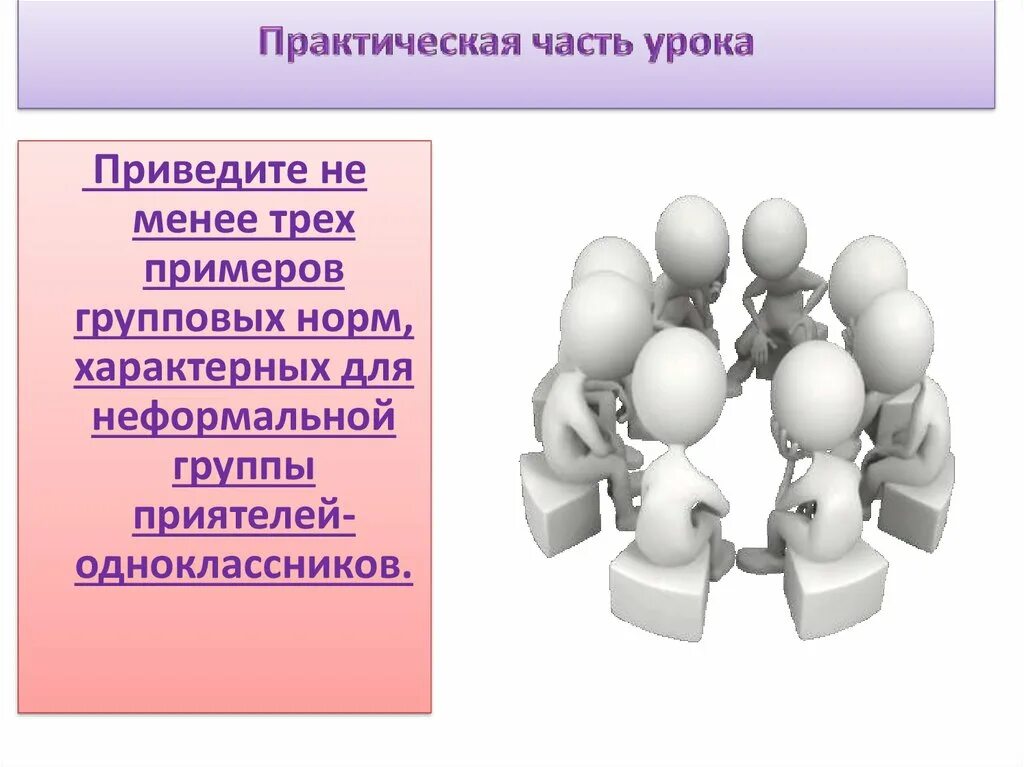 Практическая часть урока

Приведите не менее трех примеров групповых норм, характерных для неформальной группы приятелей-одноклассников.